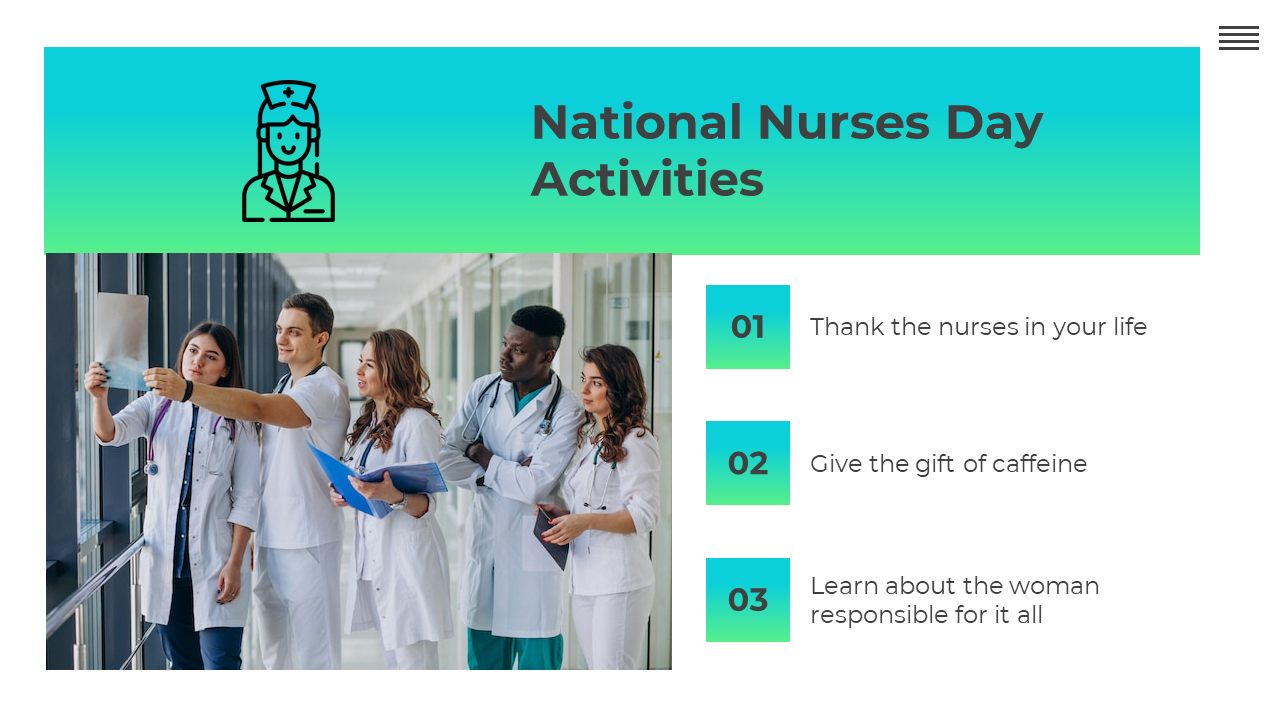 National Nurses Day Activities

01
Thank the nurses in your life

02
Give the gift of caffeine

03
Learn about the woman responsible for it all